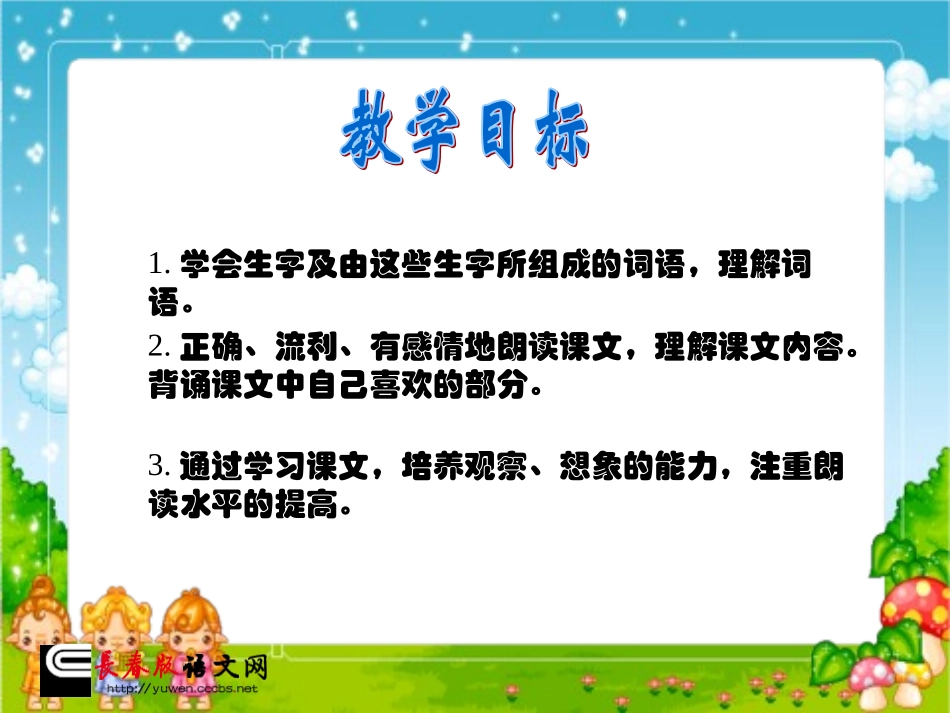 教学目标

1. 学会生字及由这些生字所组成的词语，理解词语。

2. 正确、流利、有感情地朗读课文，理解课文内容。背诵课文中自己喜欢的部分。

3. 通过学习课文，培养观察、想象的能力，注重朗读水平的提高。

長春版语文网
http://yuwen.ccobs.net